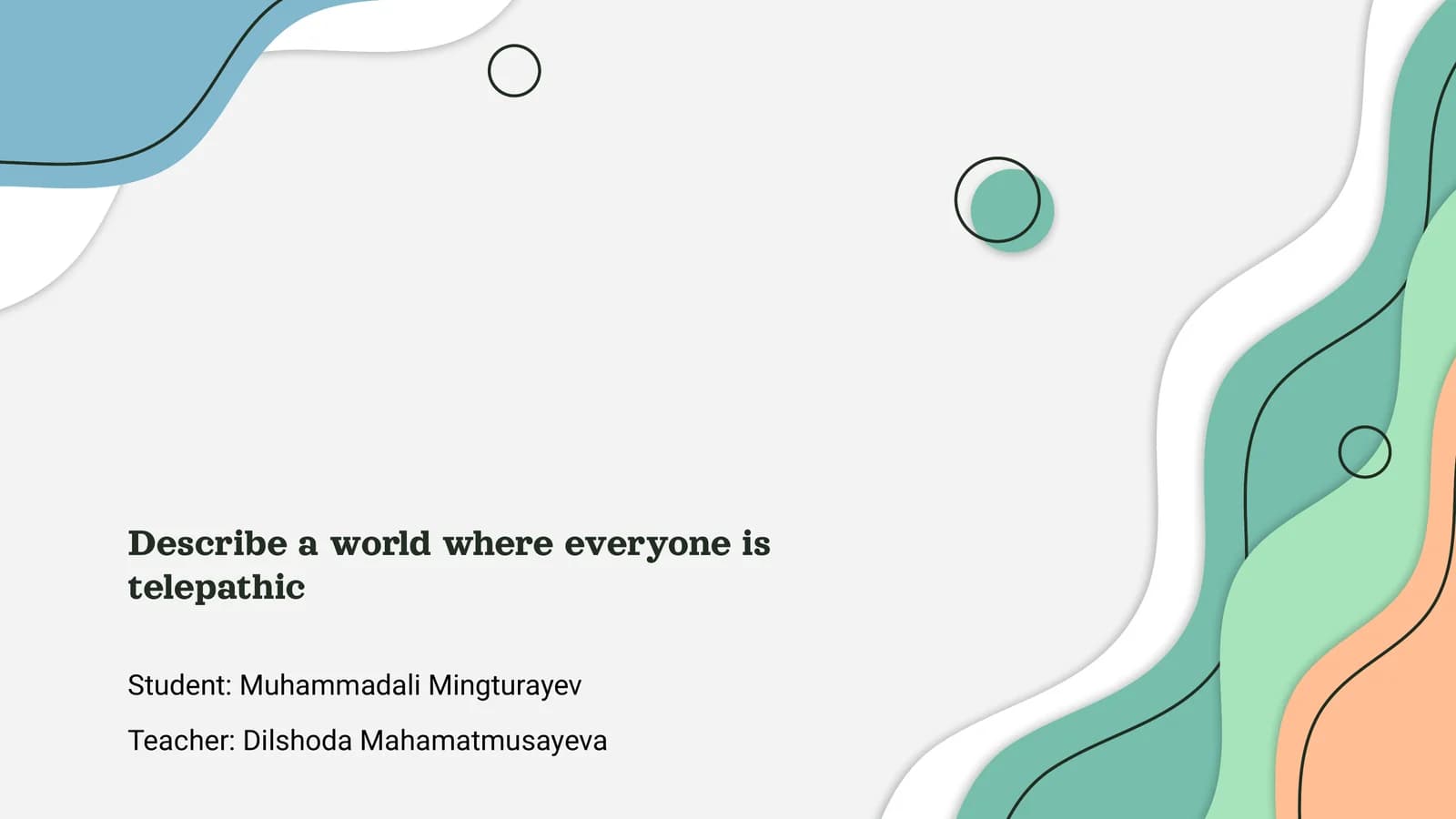 Describe a world where everyone is telepathic

Student: Muhammadali Mingturayev

Teacher: Dilshoda Mahamatmusayeva